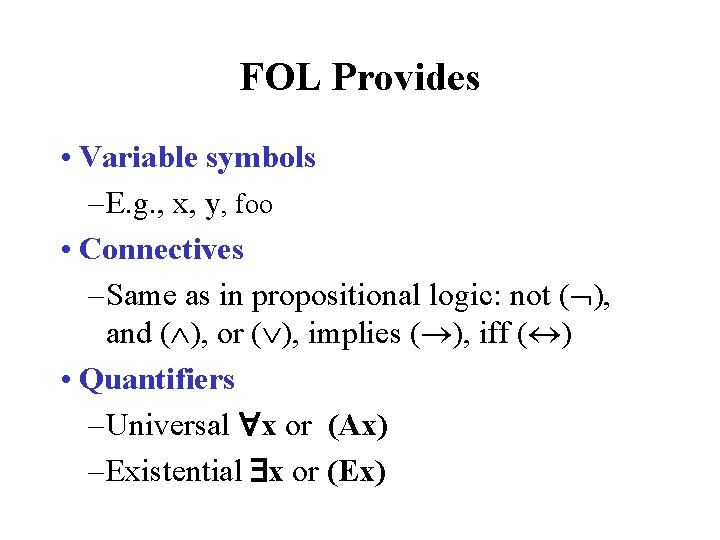 FOL Provides

• Variable symbols

–E.g., x, y, foo

• Connectives

–Same as in propositional logic: not ($\neg$), and ($\wedge$), or ($\vee$), implies ($\rightarrow$), iff ($\leftrightarrow$)

• Quantifiers

–Universal $\forall$x or (Ax)

–Existential $\exists$x or (Ex)